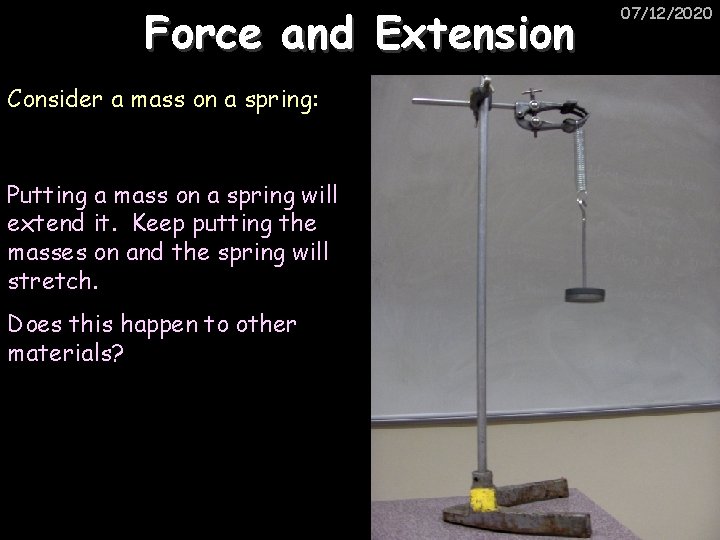 Force and Extension

07/12/2020

Consider a mass on a spring:

Putting a mass on a spring will extend it. Keep putting the masses on and the spring will stretch.

Does this happen to other materials?